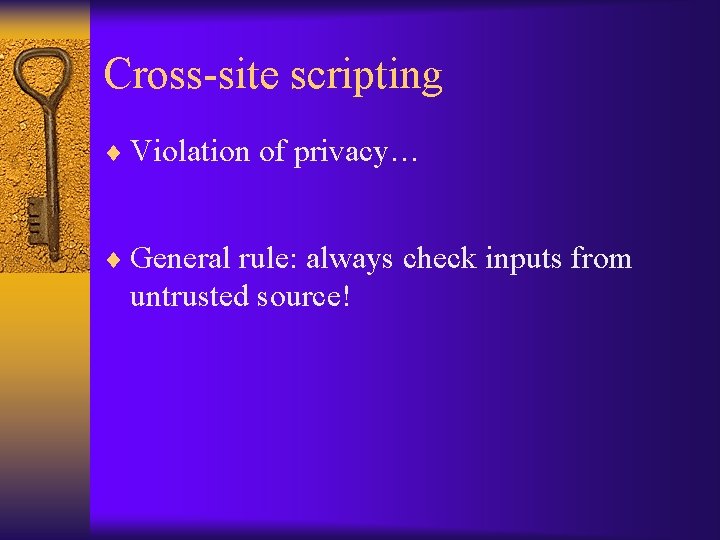 Cross-site scripting

♦ Violation of privacy…

♦ General rule: always check inputs from untrusted source!